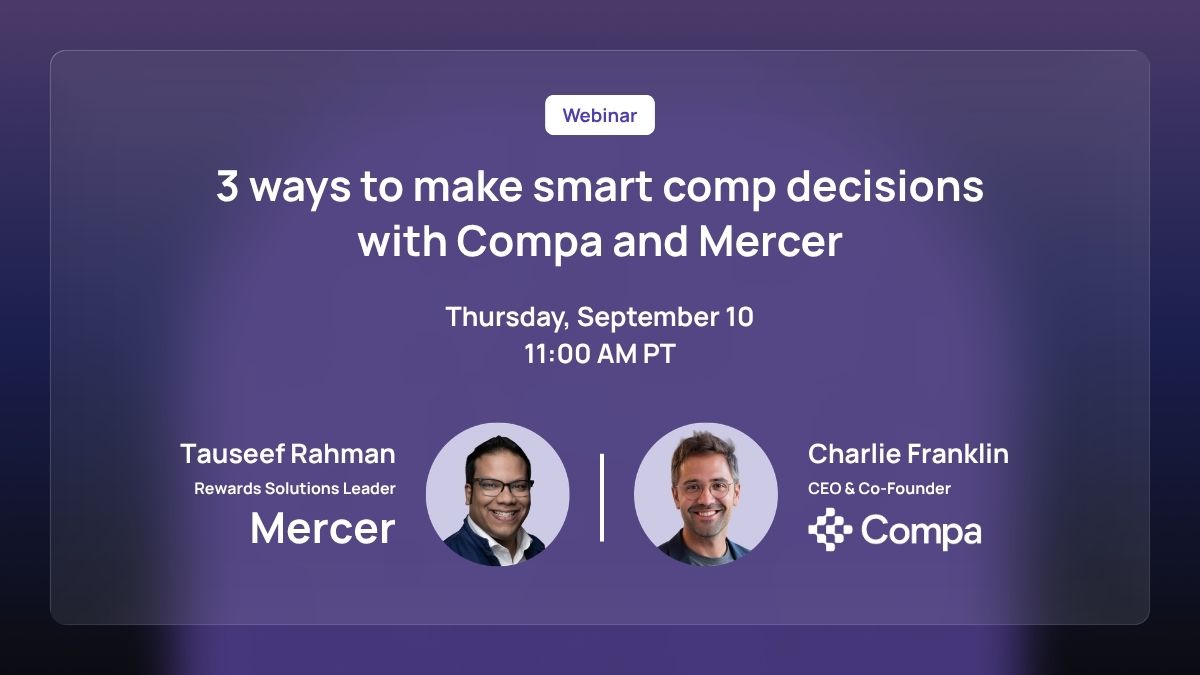 Webinar

3 ways to make smart comp decisions with Compa and Mercer

Thursday, September 10
11:00 AM PT

Tauseef Rahman
Rewards Solutions Leader
Mercer

Charlie Franklin
CEO & Co-Founder
Compa